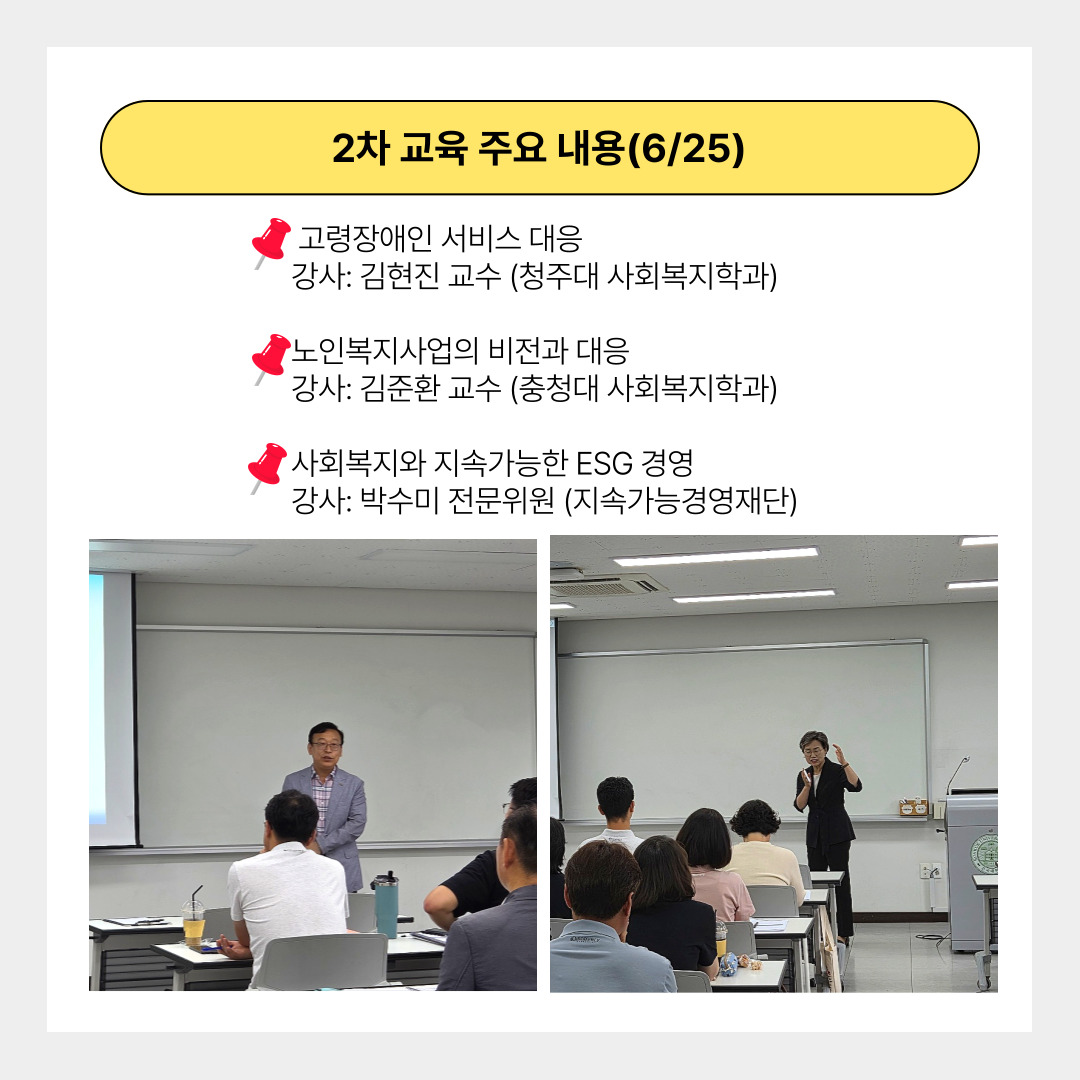 2차 교육 주요 내용(6/25)

고령장애인 서비스 대응
강사: 김현진 교수 (청주대 사회복지학과)

노인복지사업의 비전과 대응
강사: 김준환 교수 (충청대 사회복지학과)

사회복지와 지속가능한 ESG 경영
강사: 박수미 전문위원 (지속가능경영재단)